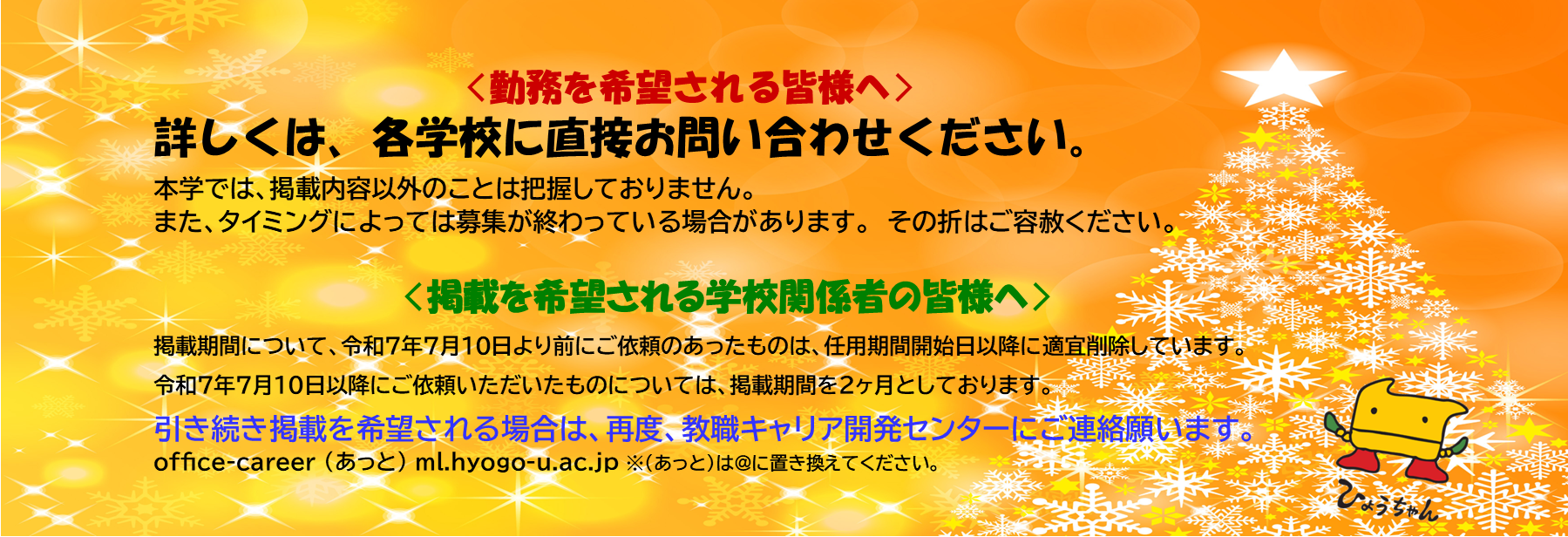 ＜勤務を希望される皆様へ＞
詳しくは、各学校に直接お問い合わせください。
本学では、掲載内容以外のことは把握しておりません。
また、タイミングによっては募集が終わっている場合があります。 その折はご容赦ください。

＜掲載を希望される学校関係者の皆様へ＞
掲載期間について、令和7年7月10日より前にご依頼のあったものは、任用期間開始日以降に適宜削除しています。
令和7年7月10日以降にご依頼いただいたものについては、掲載期間を2ヶ月としております。
引き続き掲載を希望される場合は、再度、教職キャリア開発センターにご連絡願います。
office-career（あっと）ml.hyogo-u.ac.jp ※(あっと)は@に置き換えてください。

ひょうちゃん